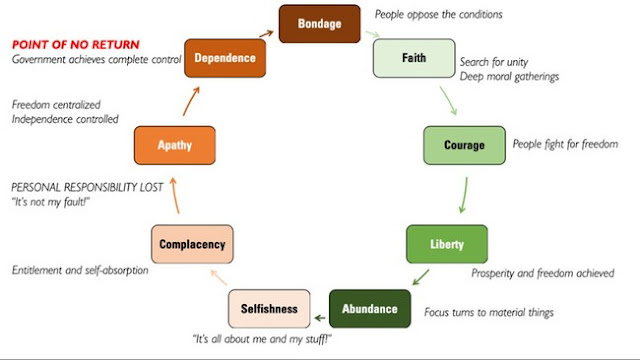 Bondage

People oppose the conditions

Faith

Search for unity
Deep moral gatherings

Courage

People fight for freedom

Liberty

Prosperity and freedom achieved

Abundance

Focus turns to material things

Selfishness

"It's all about me and my stuff!"

Complacency

Entitlement and self-absorption

PERSONAL RESPONSIBILITY LOST
"It's not my fault!"

Apathy

Freedom centralized
Independence controlled

Dependence

POINT OF NO RETURN
Government achieves complete control